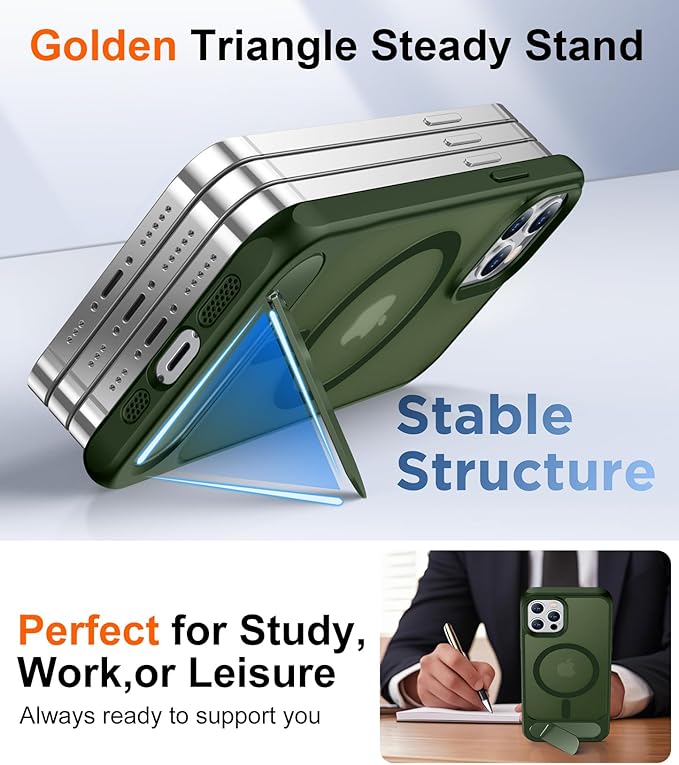 Golden Triangle Steady Stand

Stable Structure

Perfect for Study, Work,or Leisure

Always ready to support you